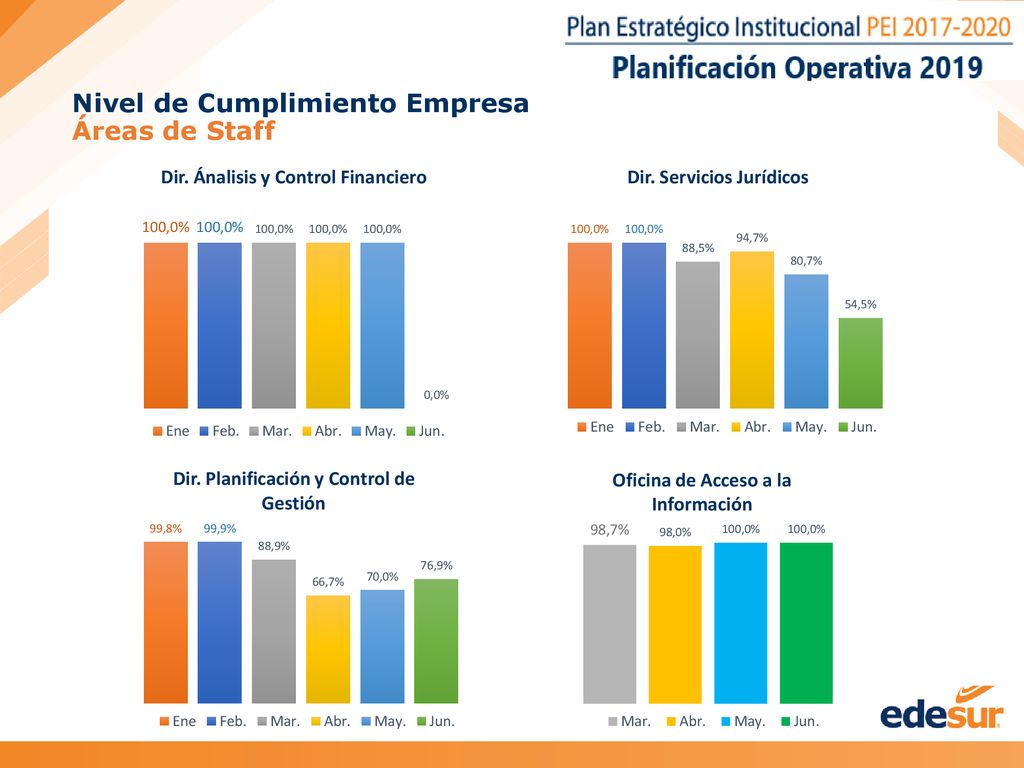 Plan Estratégico Institucional PEI 2017-2020

Planificación Operativa 2019

Nivel de Cumplimiento Empresa
Áreas de Staff

Dir. Ánalisis y Control Financiero

100,0% 100,0% 100,0% 100,0% 100,0% 0,0%

Ene Feb. Mar. Abr. May. Jun.

Dir. Servicios Jurídicos

100,0% 100,0% 88,5% 94,7% 80,7% 54,5%

Ene Feb. Mar. Abr. May. Jun.

Dir. Planificación y Control de Gestión

99,8% 99,9% 88,9% 66,7% 70,0% 76,9%

Ene Feb. Mar. Abr. May. Jun.

Oficina de Acceso a la Información

98,7% 98,0% 100,0% 100,0%

Mar. Abr. May. Jun.

edesur